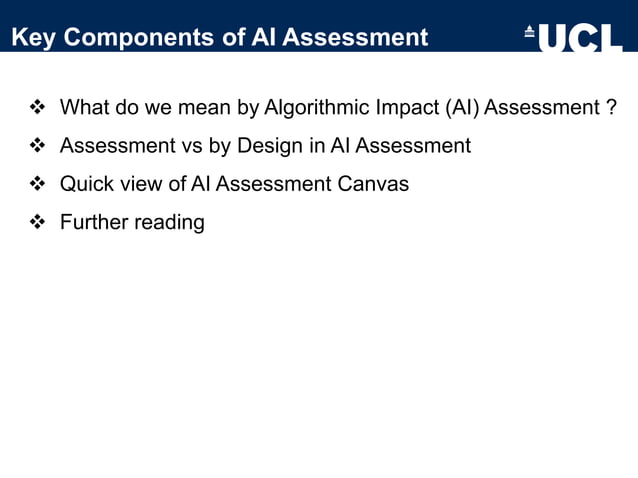 Key Components of AI Assessment

UCL

❖ What do we mean by Algorithmic Impact (AI) Assessment ?

❖ Assessment vs by Design in AI Assessment

❖ Quick view of AI Assessment Canvas

❖ Further reading